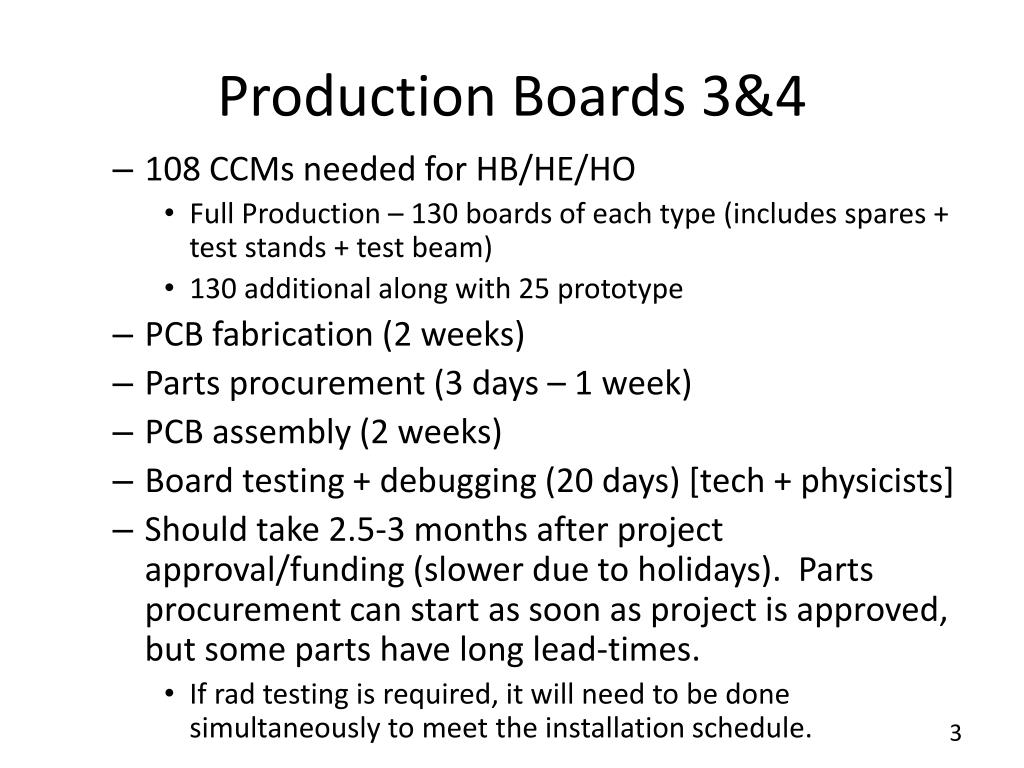 Production Boards 3&4

– 108 CCMs needed for HB/HE/HO

• Full Production – 130 boards of each type (includes spares + test stands + test beam)

• 130 additional along with 25 prototype

– PCB fabrication (2 weeks)

– Parts procurement (3 days – 1 week)

– PCB assembly (2 weeks)

– Board testing + debugging (20 days) [tech + physicists]

– Should take 2.5-3 months after project approval/funding (slower due to holidays). Parts procurement can start as soon as project is approved, but some parts have long lead-times.

• If rad testing is required, it will need to be done simultaneously to meet the installation schedule.

3